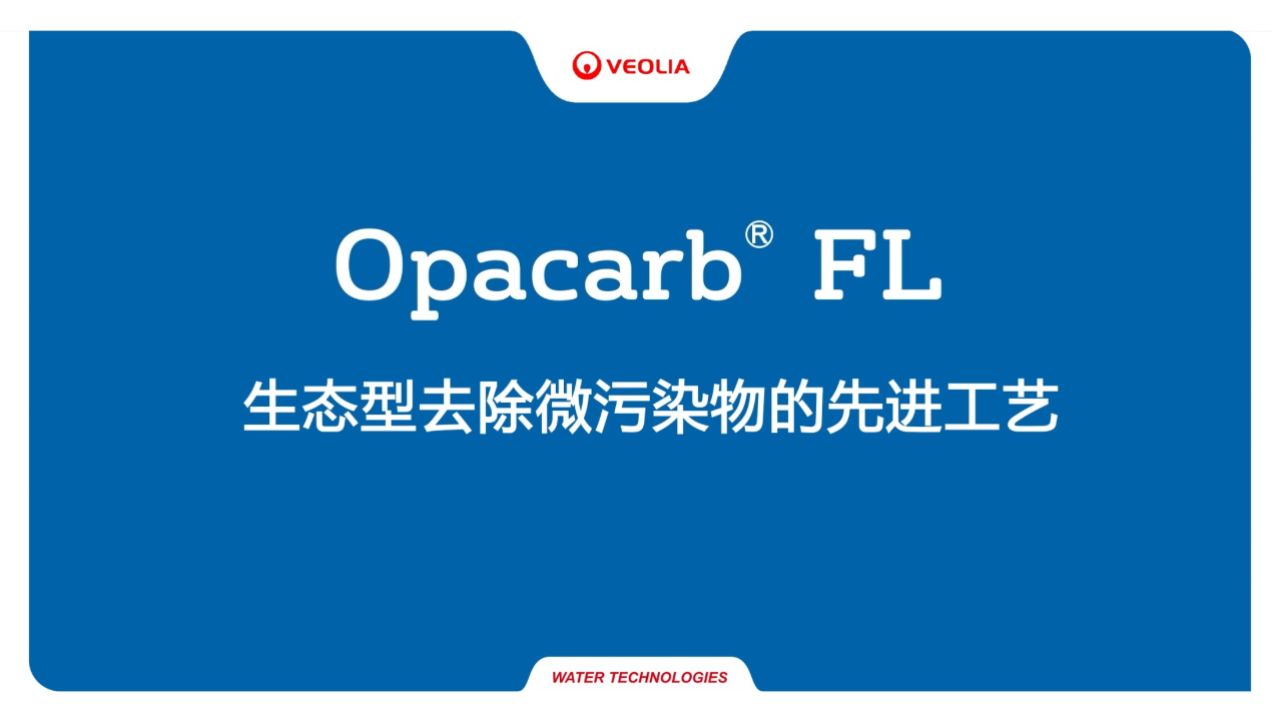 VEOLIA

Opacarb® FL

生态型去除微污染物的先进工艺

WATER TECHNOLOGIES